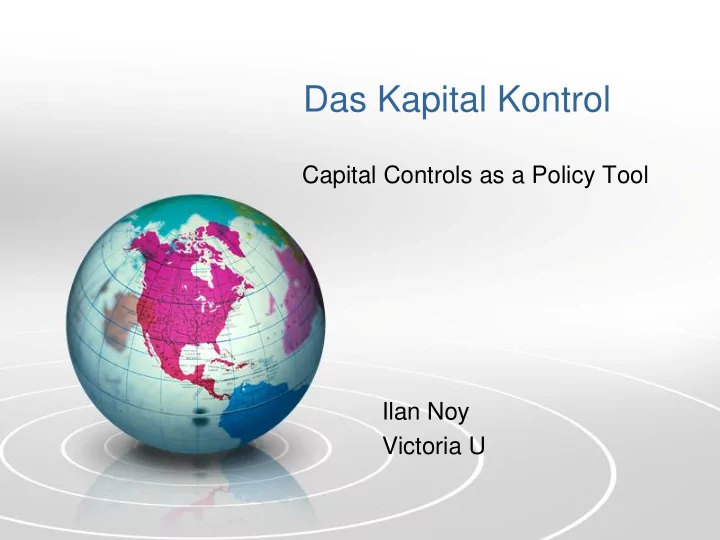 Das Kapital Kontrol

Capital Controls as a Policy Tool

Ilan Noy
Victoria U